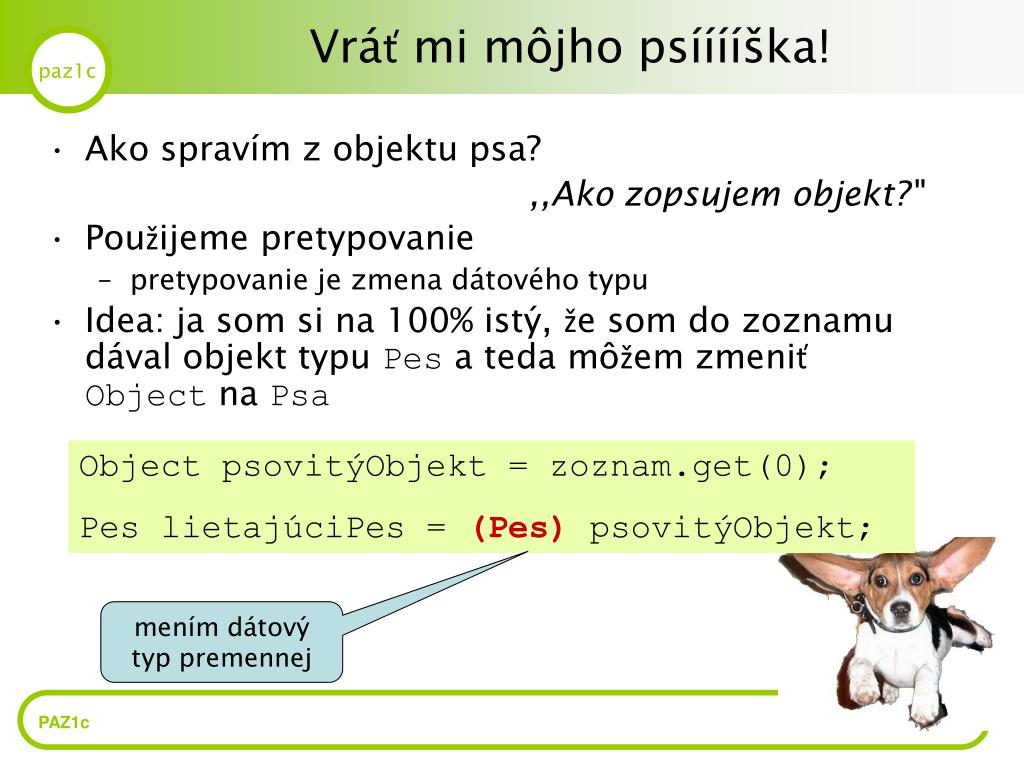 paz1c

Vráť mi môjho psííííška!

• Ako spravím z objektu psa?

,,Ako zopsujem objekt?"

• Použijeme pretypovanie
 – pretypovanie je zmena dátového typu
• Idea: ja som si na 100% istý, že som do zoznamu dával objekt typu Pes a teda môžem zmeniť Object na Psa

Object psovitýObjekt = zoznam.get(0);

Pes lietajúciPes = (Pes) psovitýObjekt;

mením dátový typ premennej

PAZ1c